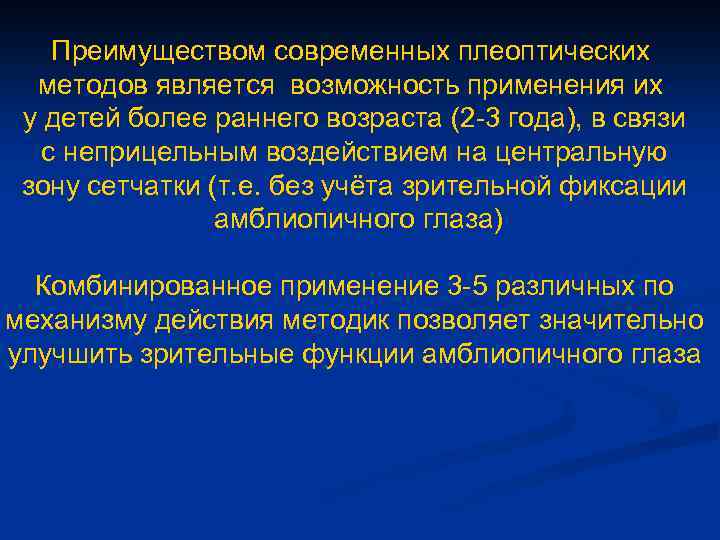 Преимуществом современных плеоптических методов является возможность применения их у детей более раннего возраста (2-3 года), в связи с неприцельным воздействием на центральную зону сетчатки (т.е. без учёта зрительной фиксации амблиопичного глаза)

Комбинированное применение 3-5 различных по механизму действия методик позволяет значительно улучшить зрительные функции амблиопичного глаза